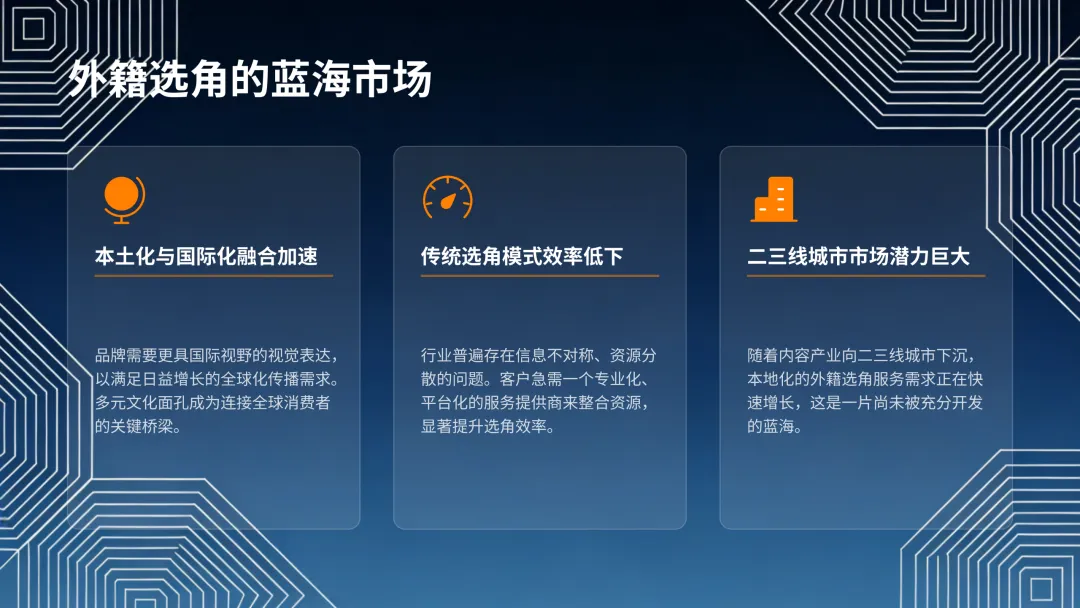 外籍选角的蓝海市场

本土化与国际化融合加速

品牌需要更具国际视野的视觉表达，以满足日益增长的全球化传播需求。多元文化面孔成为连接全球消费者的关键桥梁。

传统选角模式效率低下

行业普遍存在信息不对称、资源分散的问题。客户急需一个专业化、平台化的服务提供商来整合资源，显著提升选角效率。

二三线城市市场潜力巨大

随着内容产业向二三线城市下沉，本地化的外籍选角服务需求正在快速增长，这是一片尚未被充分开发的蓝海。